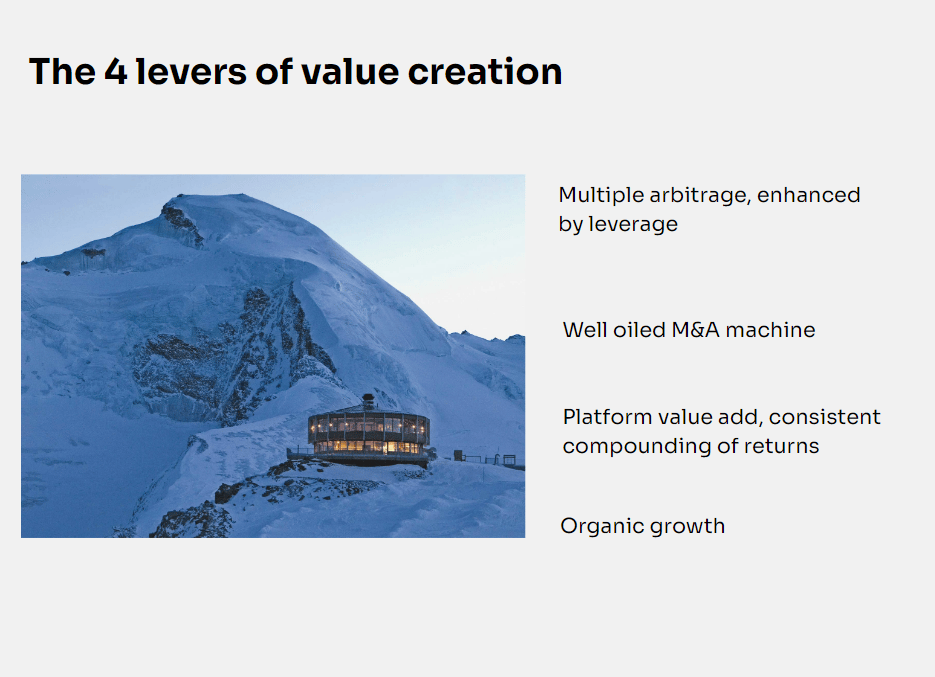 The 4 levers of value creation

Multiple arbitrage, enhanced by leverage

Well oiled M&A machine

Platform value add, consistent compounding of returns

Organic growth